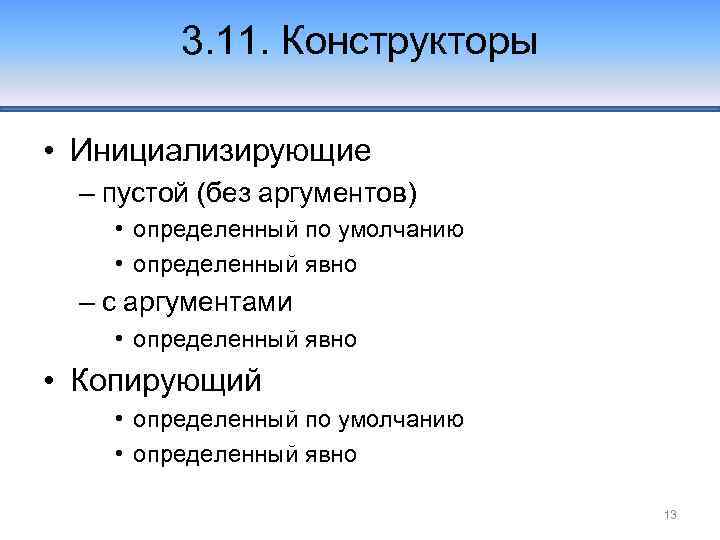 3.11. Конструкторы

• Инициализирующие

– пустой (без аргументов)

• определенный по умолчанию

• определенный явно

– с аргументами

• определенный явно

• Копирующий

• определенный по умолчанию

• определенный явно

13